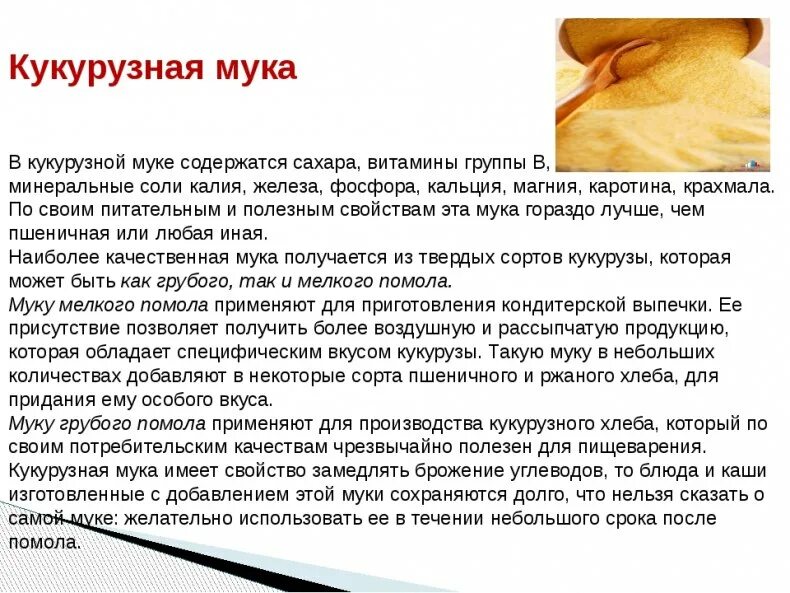 Кукурузная мука

В кукурузной муке содержатся сахара, витамины группы В, минеральные соли калия, железа, фосфора, кальция, магния, каротина, крахмала. По своим питательным и полезным свойствам эта мука гораздо лучше, чем пшеничная или любая иная.
Наиболее качественная мука получается из твердых сортов кукурузы, которая может быть как грубого, так и мелкого помола.
Муку мелкого помола применяют для приготовления кондитерской выпечки. Ее присутствие позволяет получить более воздушную и рассыпчатую продукцию, которая обладает специфическим вкусом кукурузы. Такую муку в небольших количествах добавляют в некоторые сорта пшеничного и ржаного хлеба, для придания ему особого вкуса.
Муку грубого помола применяют для производства кукурузного хлеба, который по своим потребительским качествам чрезвычайно полезен для пищеварения.
Кукурузная мука имеет свойство замедлять брожение углеводов, то блюда и каши изготовленные с добавлением этой муки сохраняются долго, что нельзя сказать о самой муке: желательно использовать ее в течении небольшого срока после помола.